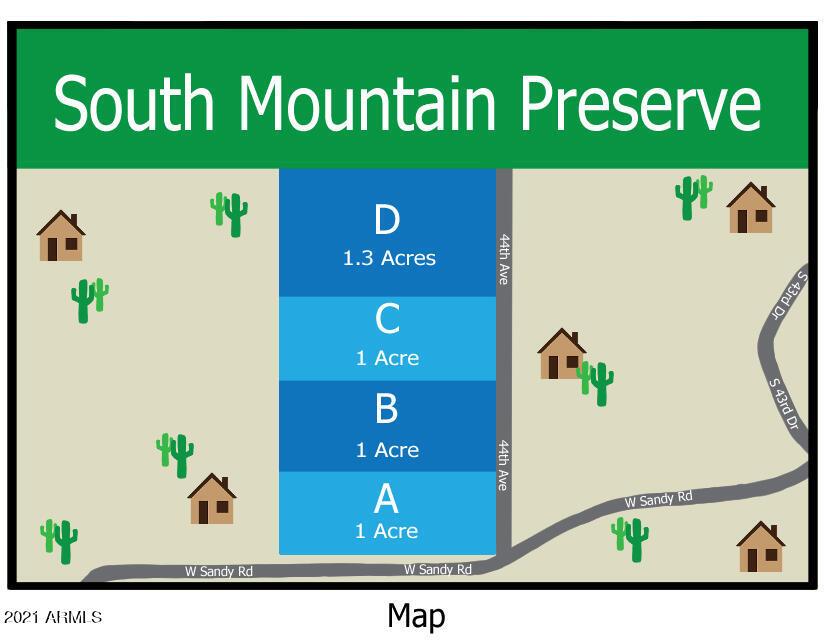 South Mountain Preserve

D
1.3 Acres

C
1 Acre

B
1 Acre

A
1 Acre

44th Ave

44th Ave

S 43rd Dr

S 43rd Dr

W Sandy Rd

W Sandy Rd

W Sandy Rd

2021 ARMLS

Map